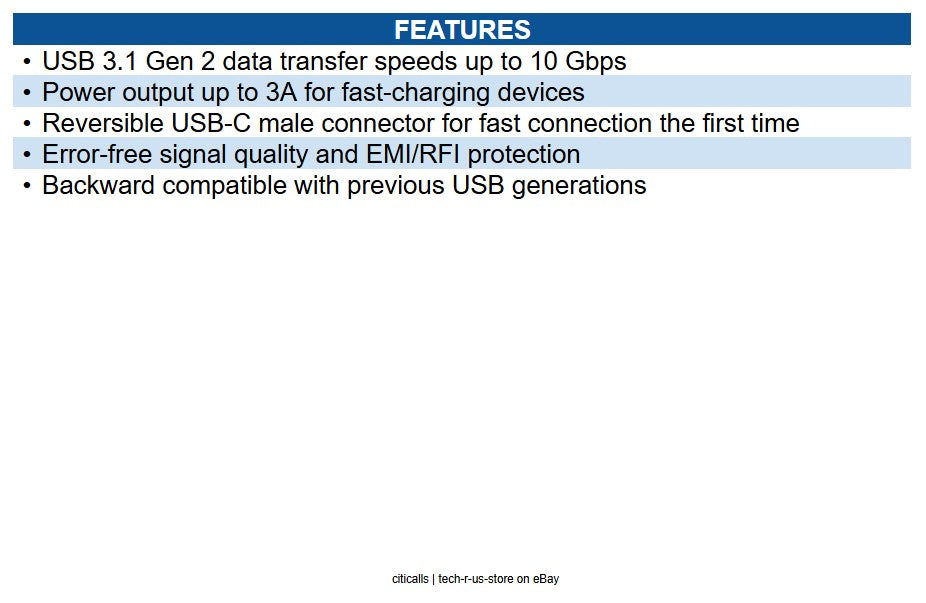 FEATURES

• USB 3.1 Gen 2 data transfer speeds up to 10 Gbps
• Power output up to 3A for fast-charging devices
• Reversible USB-C male connector for fast connection the first time
• Error-free signal quality and EMI/RFI protection
• Backward compatible with previous USB generations

citicalls | tech-r-us-store on eBay